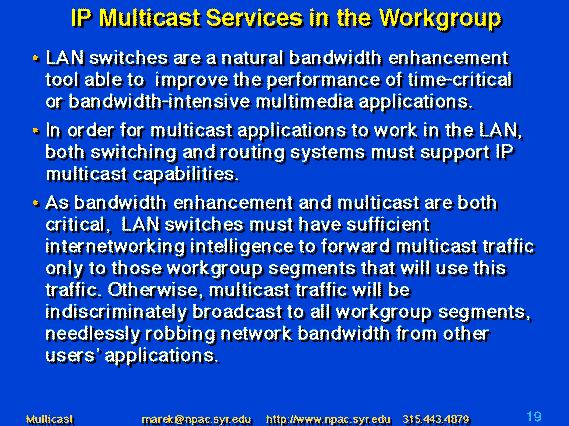 IP Multicast Services in the Workgroup

• LAN switches are a natural bandwidth enhancement tool able to improve the performance of time-critical or bandwidth-intensive multimedia applications.

• In order for multicast applications to work in the LAN, both switching and routing systems must support IP multicast capabilities.

• As bandwidth enhancement and multicast are both critical, LAN switches must have sufficient internetworking intelligence to forward multicast traffic only to those workgroup segments that will use this traffic. Otherwise, multicast traffic will be indiscriminately broadcast to all workgroup segments, needlessly robbing network bandwidth from other users' applications.

Multicast marek@npac.syr.edu http://www.npac.syr.edu 315.443.4879 19